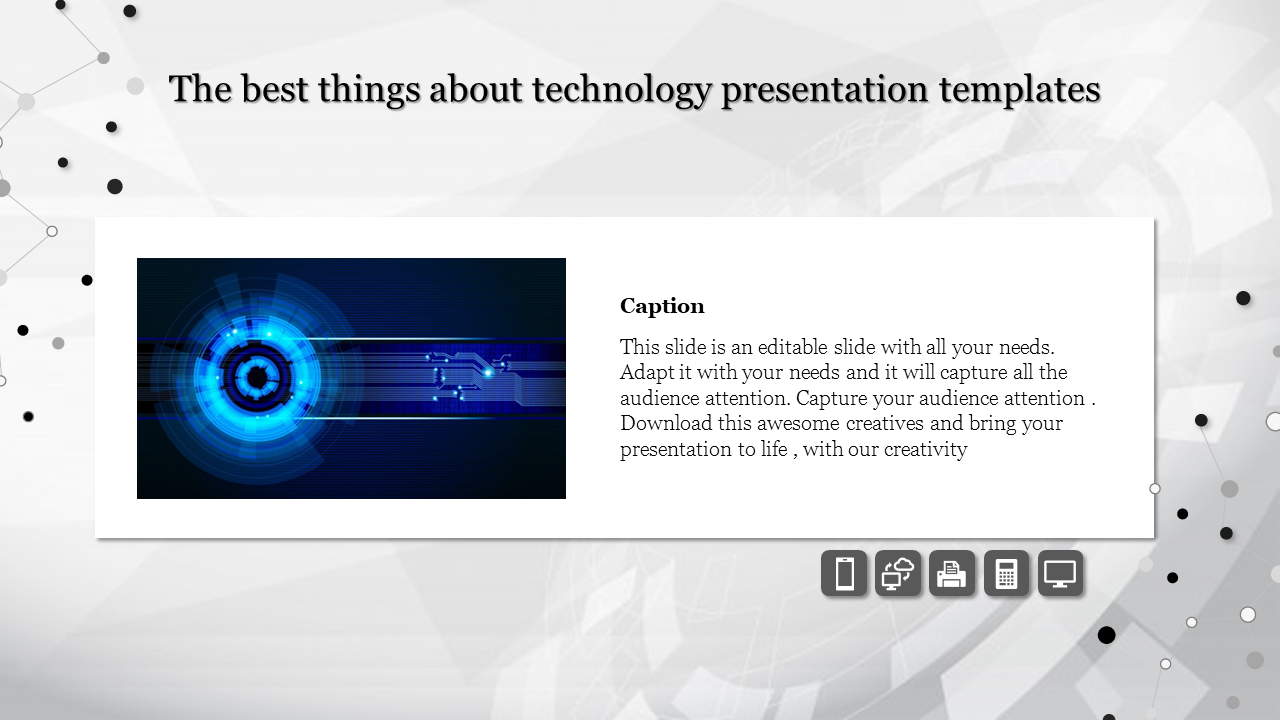 The best things about technology presentation templates

Caption

This slide is an editable slide with all your needs. Adapt it with your needs and it will capture all the audience attention. Capture your audience attention . Download this awesome creatives and bring your presentation to life , with our creativity